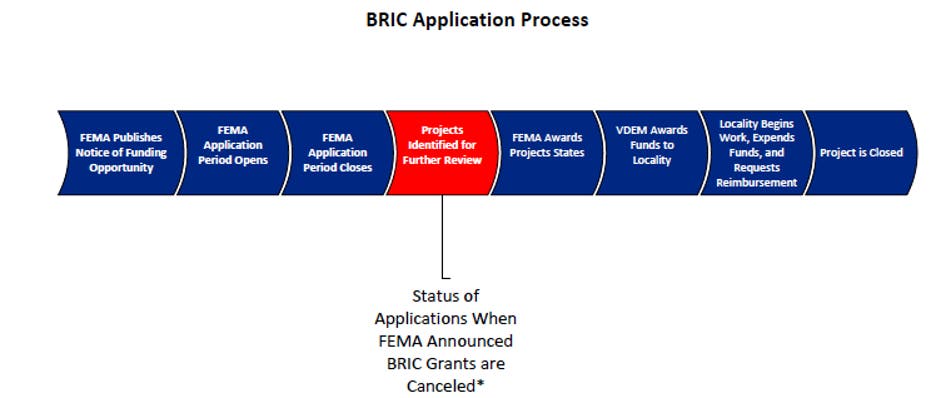 BRIC Application Process

FEMA Publishes Notice of Funding Opportunity

FEMA Application Period Opens

FEMA Application Period Closes

Projects Identified for Further Review

FEMA Awards Projects States

VDEM Awards Funds to Locality

Locality Begins Work, Expends Funds, and Requests Reimbursement

Project is Closed

Status of Applications When FEMA Announced BRIC Grants are Canceled*